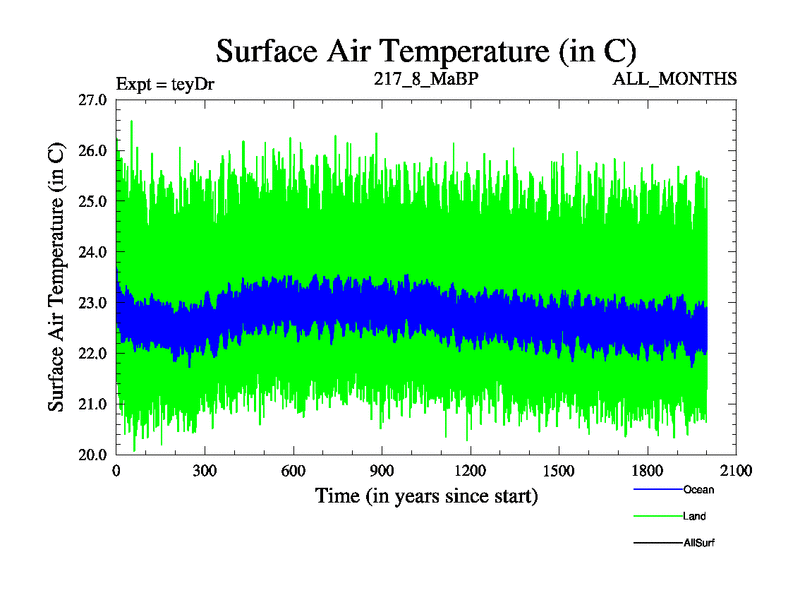 Surface Air Temperature (in C)

Expt = teyDr

217_8_MaBP

ALL_MONTHS

Surface Air Temperature (in C)

27.0
26.0
25.0
24.0
23.0
22.0
21.0
20.0

0
300
600
900
1200
1500
1800
2100

Time (in years since start)

Ocean
Land
AllSurf